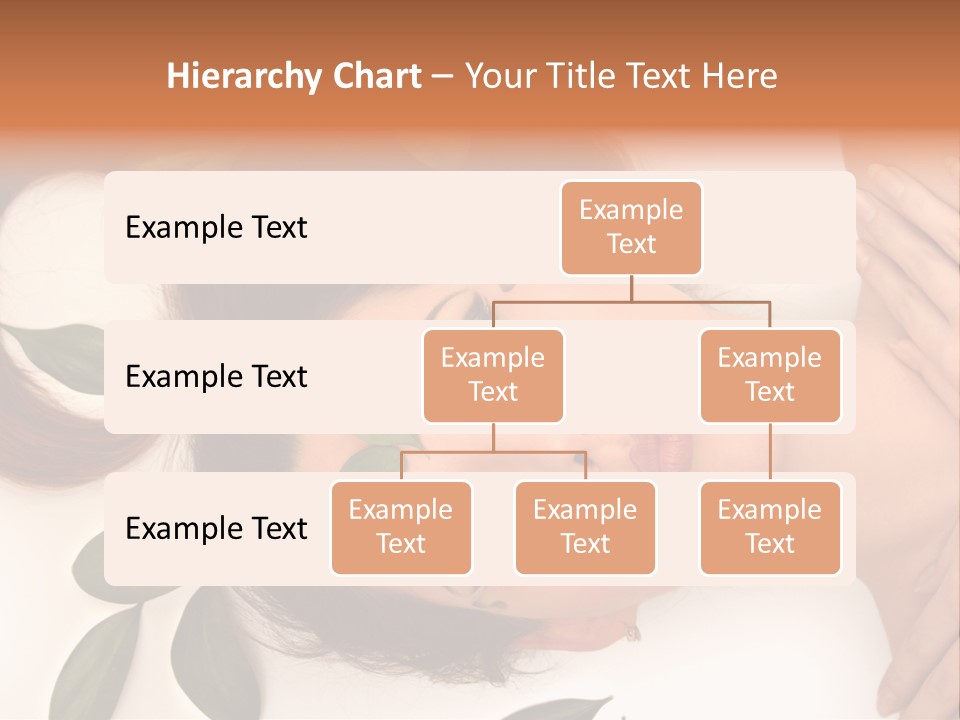 Hierarchy Chart – Your Title Text Here

Example Text

Example Text

Example Text

Example Text

Example Text

Example Text

Example Text

Example Text

Example Text